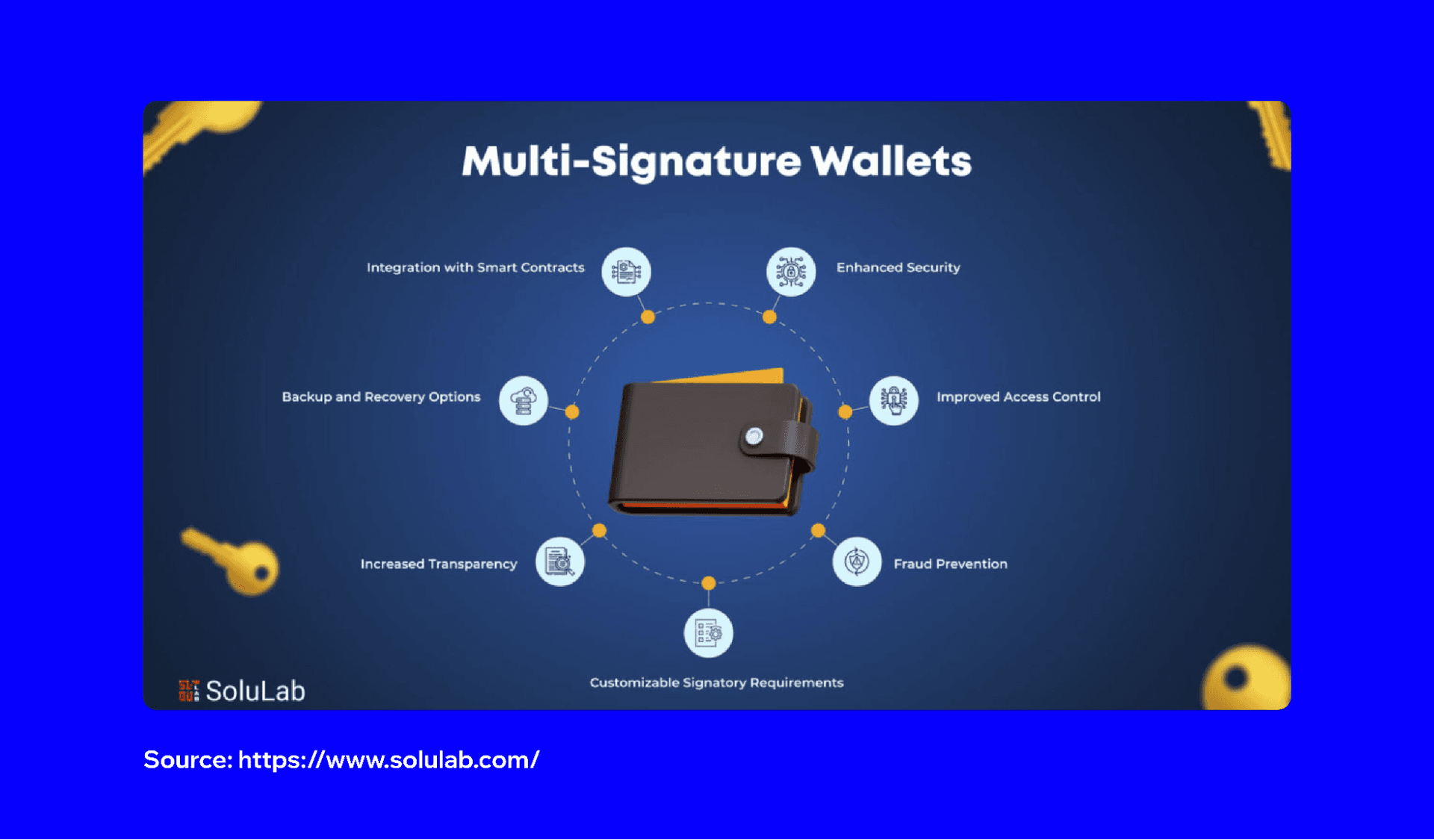 Multi-Signature Wallets

Integration with Smart Contracts

Enhanced Security

Backup and Recovery Options

Improved Access Control

Increased Transparency

Fraud Prevention

Customizable Signatory Requirements

SoluLab

Source: https://www.solulab.com/